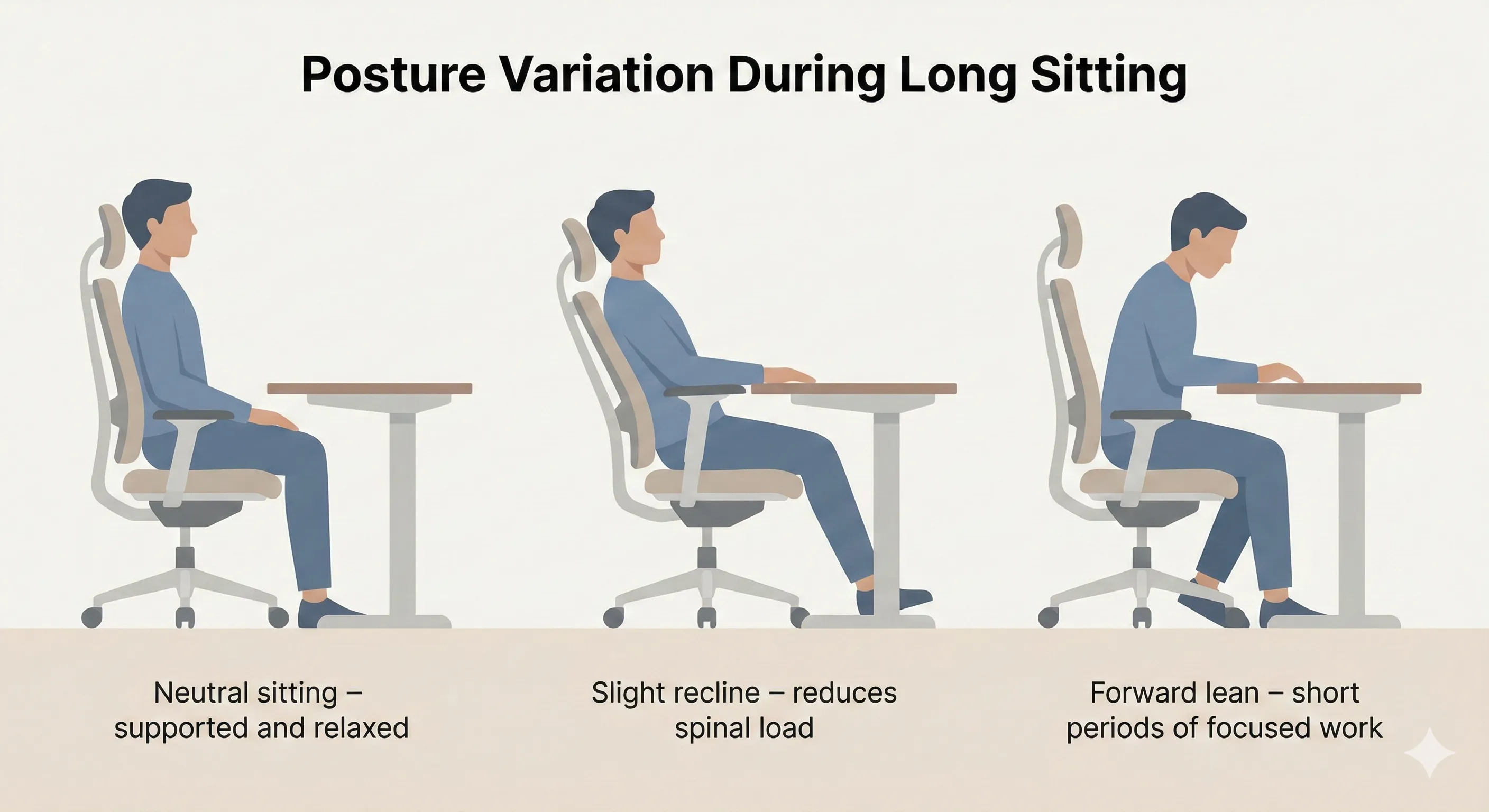 Posture Variation During Long Sitting

Neutral sitting – supported and relaxed

Slight recline – reduces spinal load

Forward lean – short periods of focused work